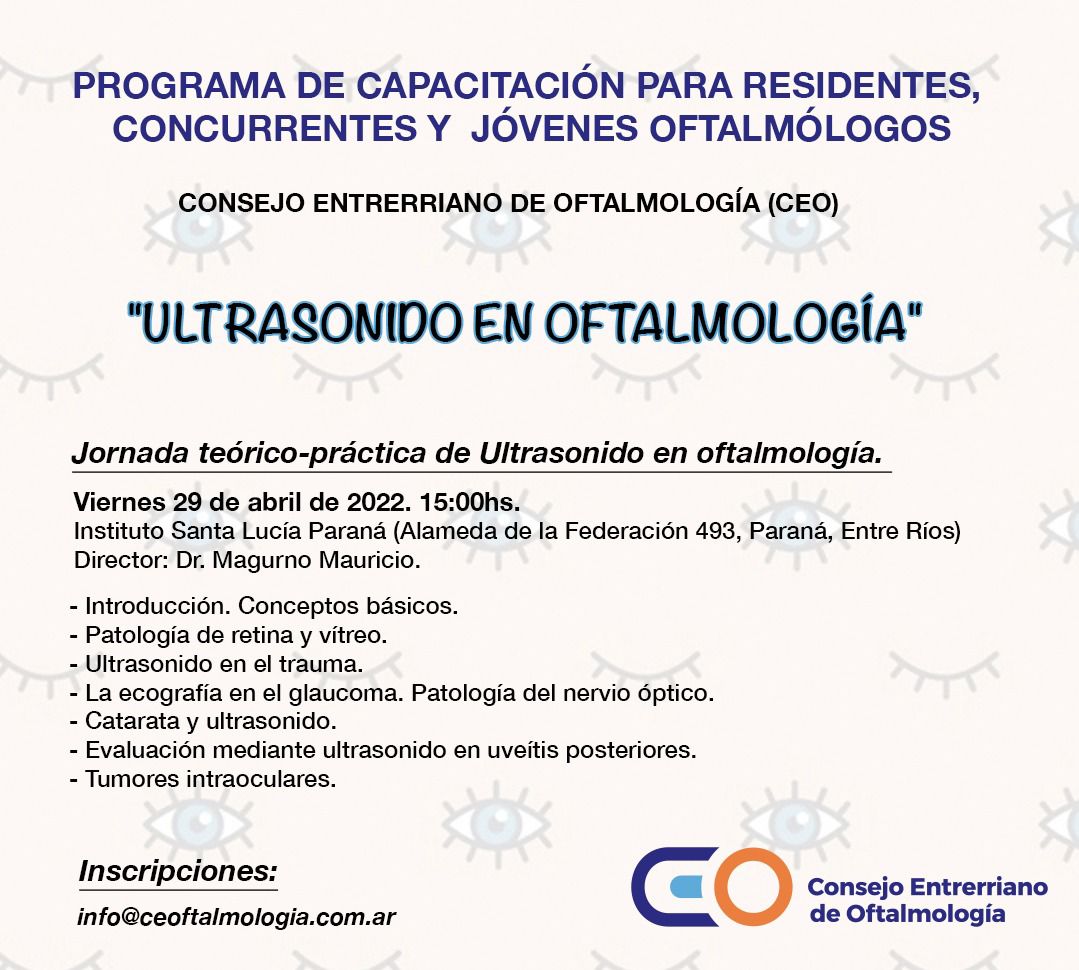 PROGRAMA DE CAPACITACIÓN PARA RESIDENTES, CONCURRENTES Y JÓVENES OFTALMÓLOGOS

CONSEJO ENTRERRIANO DE OFTALMOLOGÍA (CEO)

"ULTRASONIDO EN OFTALMOLOGÍA"

Jornada teórico-práctica de Ultrasonido en oftalmología.

Viernes 29 de abril de 2022. 15:00hs.
Instituto Santa Lucía Paraná (Alameda de la Federación 493, Paraná, Entre Ríos)
Director: Dr. Magurno Mauricio.

- Introducción. Conceptos básicos.
- Patología de retina y vítreo.
- Ultrasonido en el trauma.
- La ecografía en el glaucoma. Patología del nervio óptico.
- Catarata y ultrasonido.
- Evaluación mediante ultrasonido en uveítis posteriores.
- Tumores intraoculares.

Inscripciones:
info@ceoftalmologia.com.ar

CEO
Consejo Entrerriano de Oftalmología